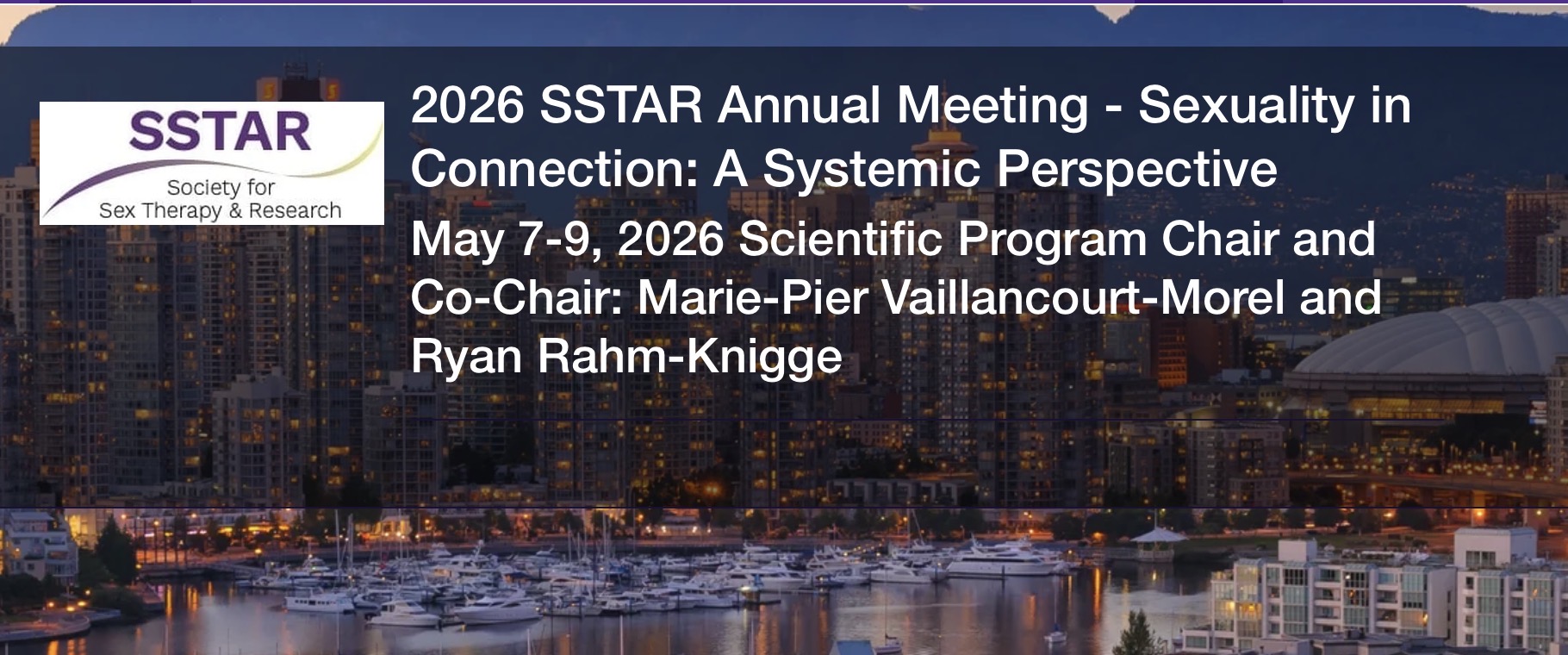 SSTAR
Society for
Sex Therapy & Research

2026 SSTAR Annual Meeting - Sexuality in Connection: A Systemic Perspective

May 7-9, 2026 Scientific Program Chair and Co-Chair: Marie-Pier Vaillancourt-Morel and Ryan Rahm-Knigge